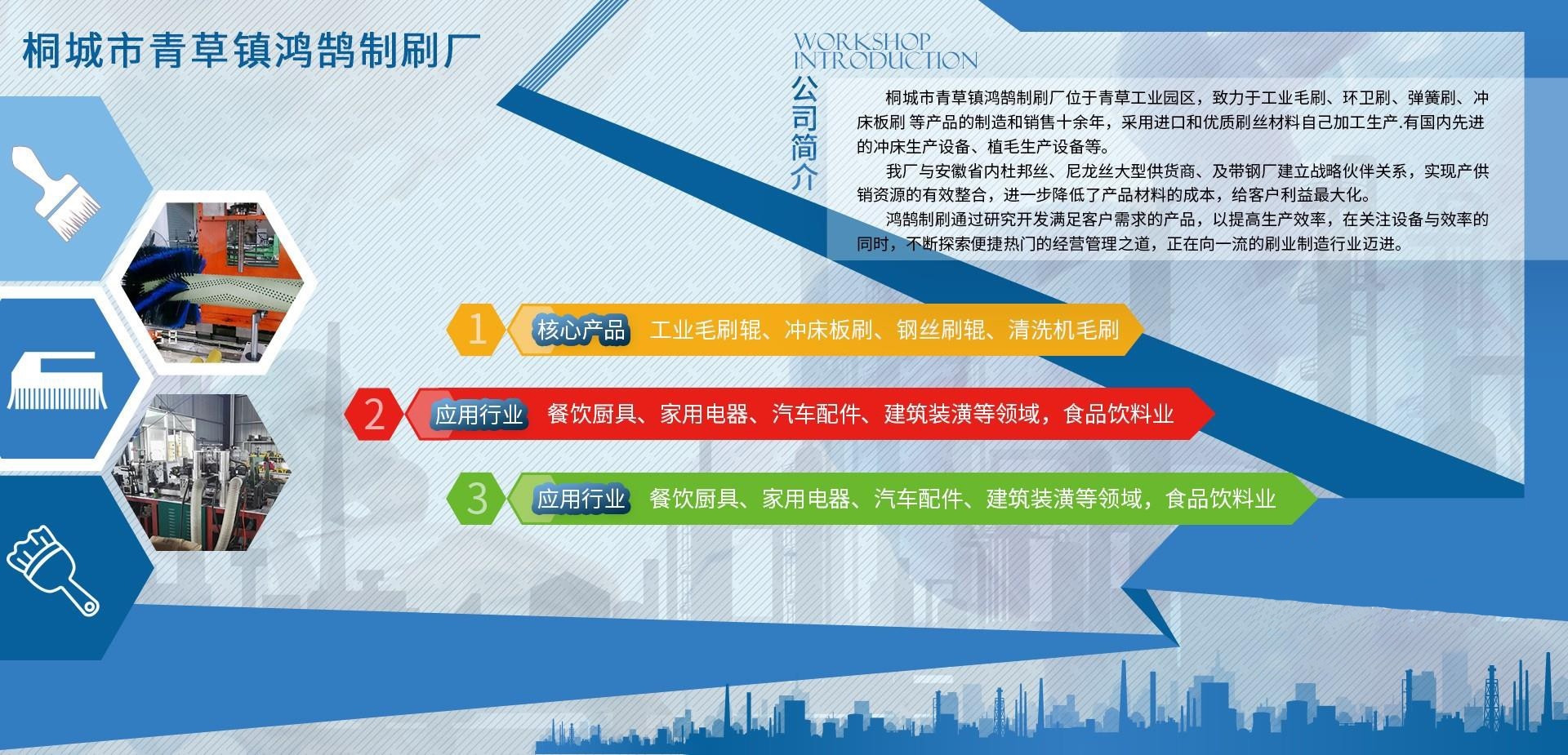 桐城市青草镇鸿鹄制刷厂

WORKSHOP INTRODUCTION

公司简介

桐城市青草镇鸿鹄制刷厂位于青草工业园区，致力于工业毛刷、环卫刷、弹簧刷、冲床板刷 等产品的制造和销售十余年，采用进口和优质刷丝材料自己加工生产.有国内先进的冲床生产设备、植毛生产设备等。

我厂与安徽省内杜邦丝、尼龙丝大型供货商、及带钢厂建立战略伙伴关系，实现产供销资源的有效整合，进一步降低了产品材料的成本，给客户利益最大化。

鸿鹄制刷通过研究开发满足客户需求的产品，以提高生产效率，在关注设备与效率的同时，不断探索便捷热门的经营管理之道，正在向一流的刷业制造行业迈进。

1 核心产品 工业毛刷辊、冲床板刷、钢丝刷辊、清洗机毛刷

2 应用行业 餐饮厨具、家用电器、汽车配件、建筑装潢等领域，食品饮料业

3 应用行业 餐饮厨具、家用电器、汽车配件、建筑装潢等领域，食品饮料业